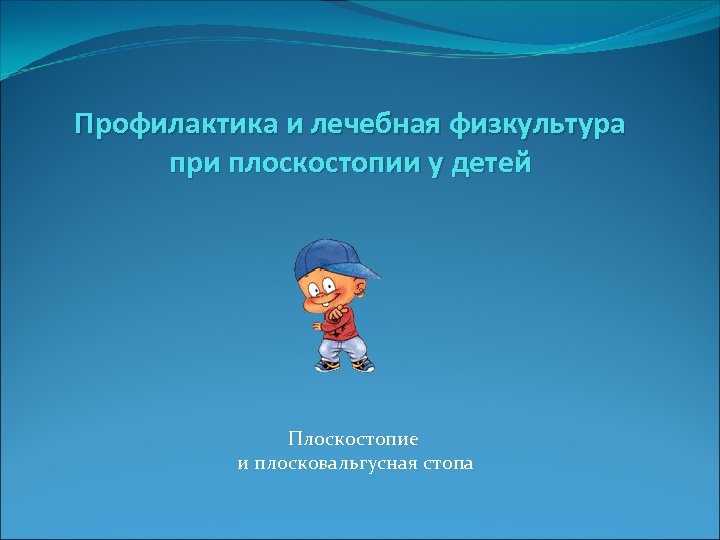 Профилактика и лечебная физкультура при плоскостопии у детей

Плоскостопие
и плосковальгусная стопа